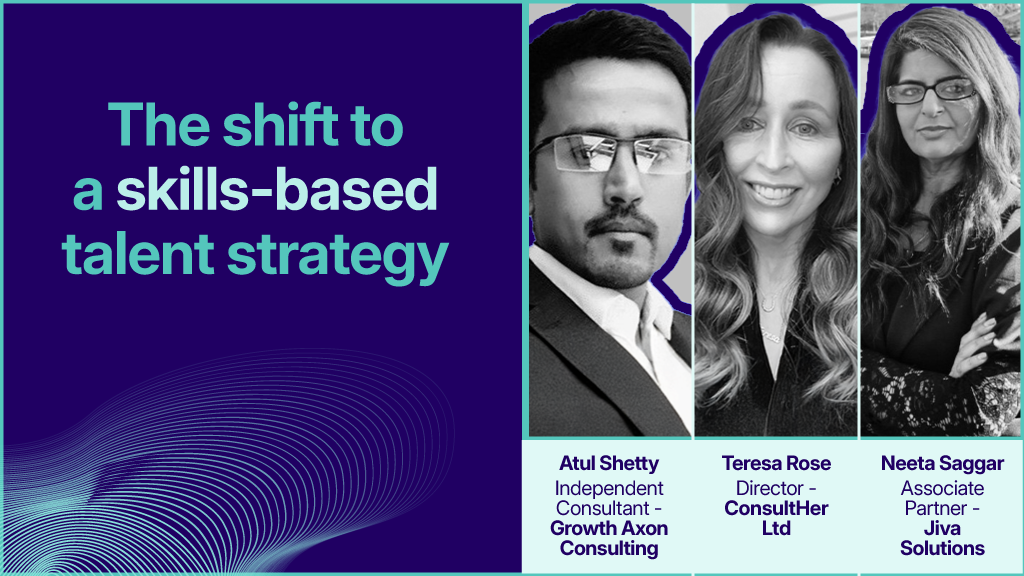 The shift to a skills-based talent strategy

Atul Shetty
Independent Consultant - Growth Axon Consulting

Teresa Rose
Director - ConsultHer Ltd

Neeta Saggar
Associate Partner - Jiva Solutions